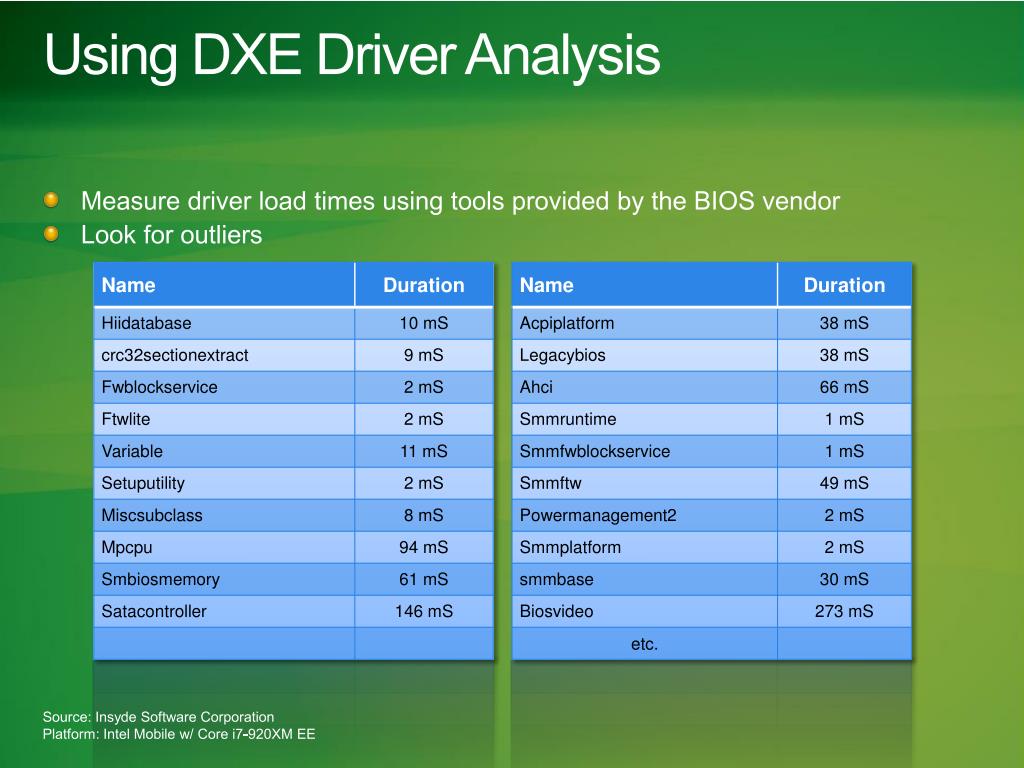 Using DXE Driver Analysis

Measure driver load times using tools provided by the BIOS vendor
Look for outliers

| Name | Duration |
|---|---|
| Hiidatabase | 10 mS |
| crc32sectionextract | 9 mS |
| Fwblockservice | 2 mS |
| Ftwlite | 2 mS |
| Variable | 11 mS |
| Setuputility | 2 mS |
| Miscsubclass | 8 mS |
| Mpcpu | 94 mS |
| Smbiosmemory | 61 mS |
| Satacontroller | 146 mS |
| | |

| Name | Duration |
|---|---|
| Acpiplatform | 38 mS |
| Legacybios | 38 mS |
| Ahci | 66 mS |
| Smmruntime | 1 mS |
| Smmfwblockservice | 1 mS |
| Smmftw | 49 mS |
| Powermanagement2 | 2 mS |
| Smmplatform | 2 mS |
| smmbase | 30 mS |
| Biosvideo | 273 mS |
| etc. | |

Source: Insyde Software Corporation
Platform: Intel Mobile w/ Core i7-920XM EE